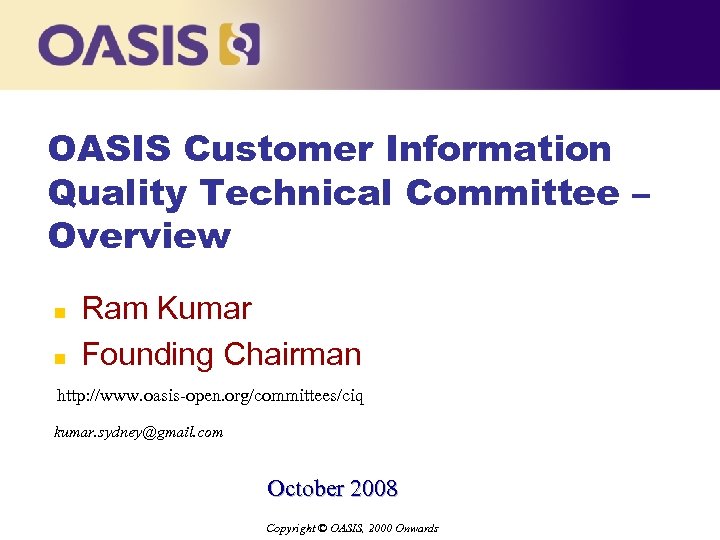 OASIS

OASIS Customer Information Quality Technical Committee – Overview

Ram Kumar

Founding Chairman

http://www.oasis-open.org/committees/ciq

kumar.sydney@gmail.com

October 2008

Copyright © OASIS, 2000 Onwards